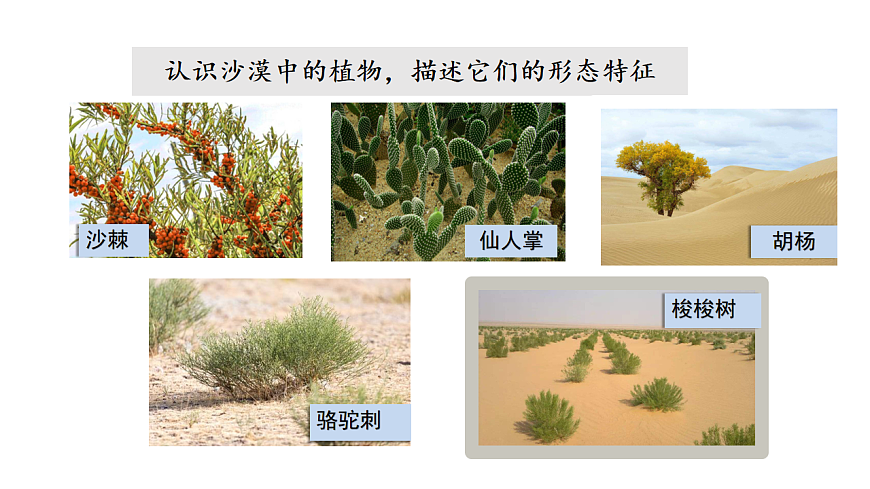 认识沙漠中的植物，描述它们的形态特征

沙棘

仙人掌

胡杨

骆驼刺

梭梭树